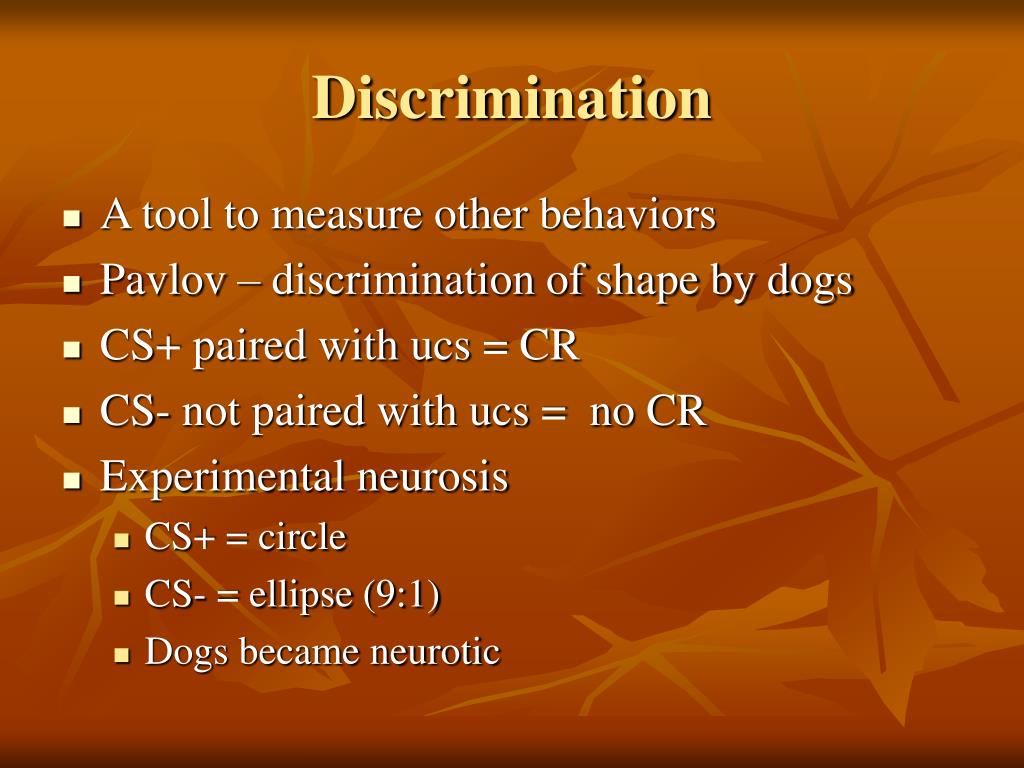 Discrimination

- A tool to measure other behaviors
- Pavlov – discrimination of shape by dogs
- CS+ paired with ucs = CR
- CS- not paired with ucs = no CR
- Experimental neurosis
  - CS+ = circle
  - CS- = ellipse (9:1)
  - Dogs became neurotic